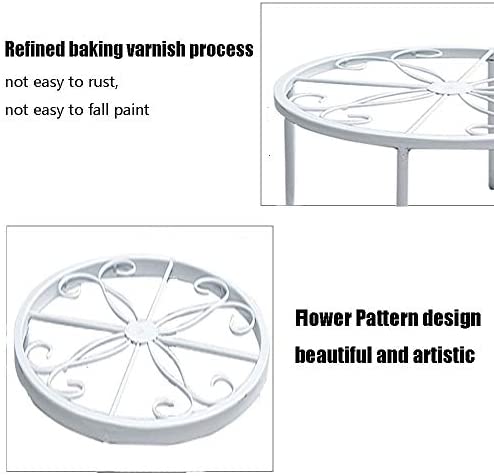 Refined baking varnish process

not easy to rust,

not easy to fall paint

Flower Pattern design

beautiful and artistic